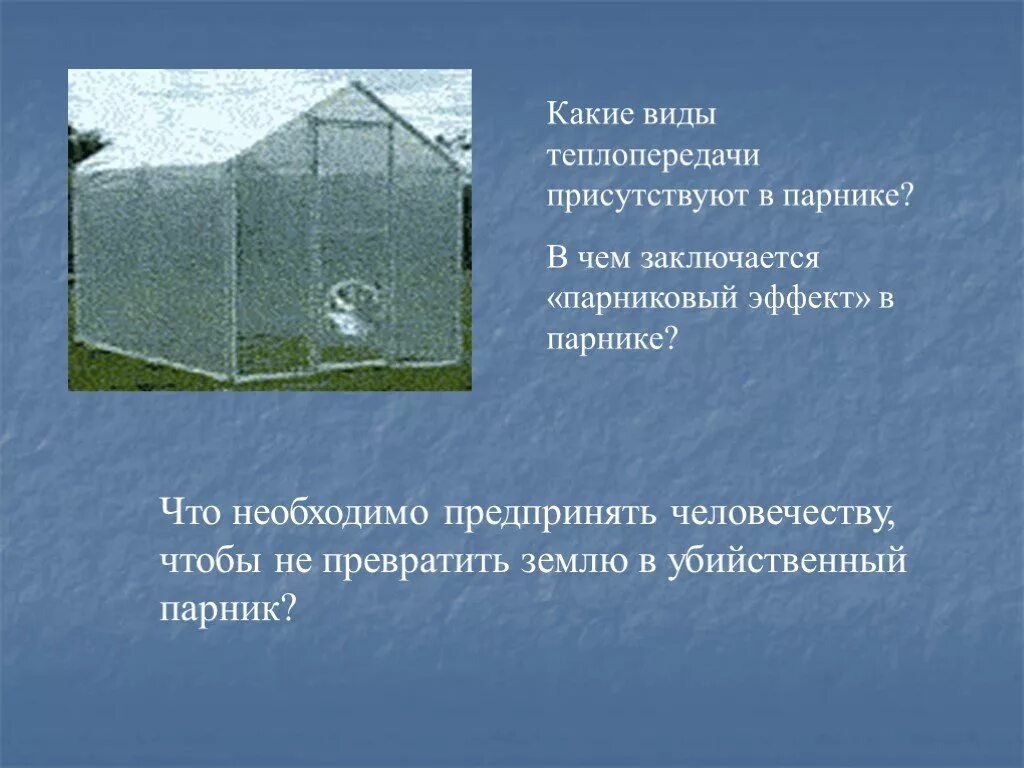 Какие виды теплопередачи присутствуют в парнике?

В чем заключается «парниковый эффект» в парнике?

Что необходимо предпринять человечеству, чтобы не превратить землю в убийственный парник?